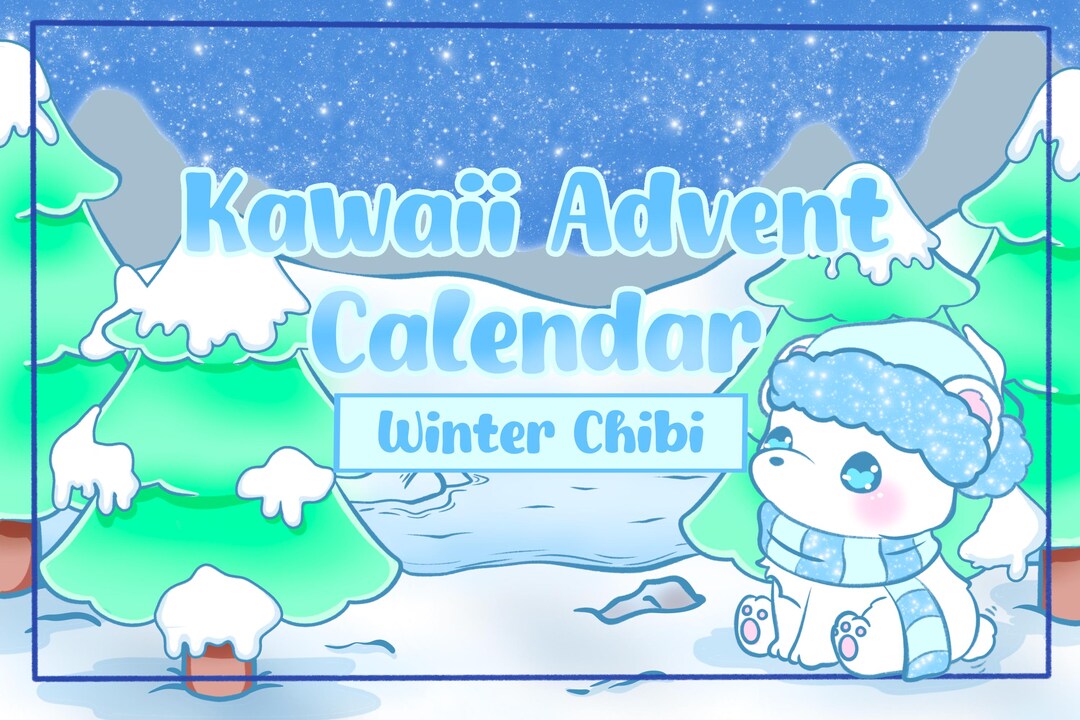 Kawaii Advent Calendar

Winter Chibi